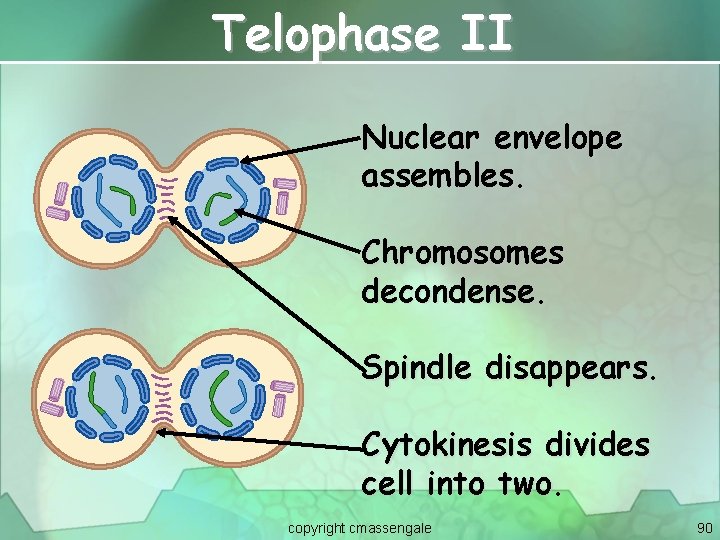 Telophase II

Nuclear envelope assembles.

Chromosomes decondense.

Spindle disappears.

Cytokinesis divides cell into two.

copyright cmassengale

90